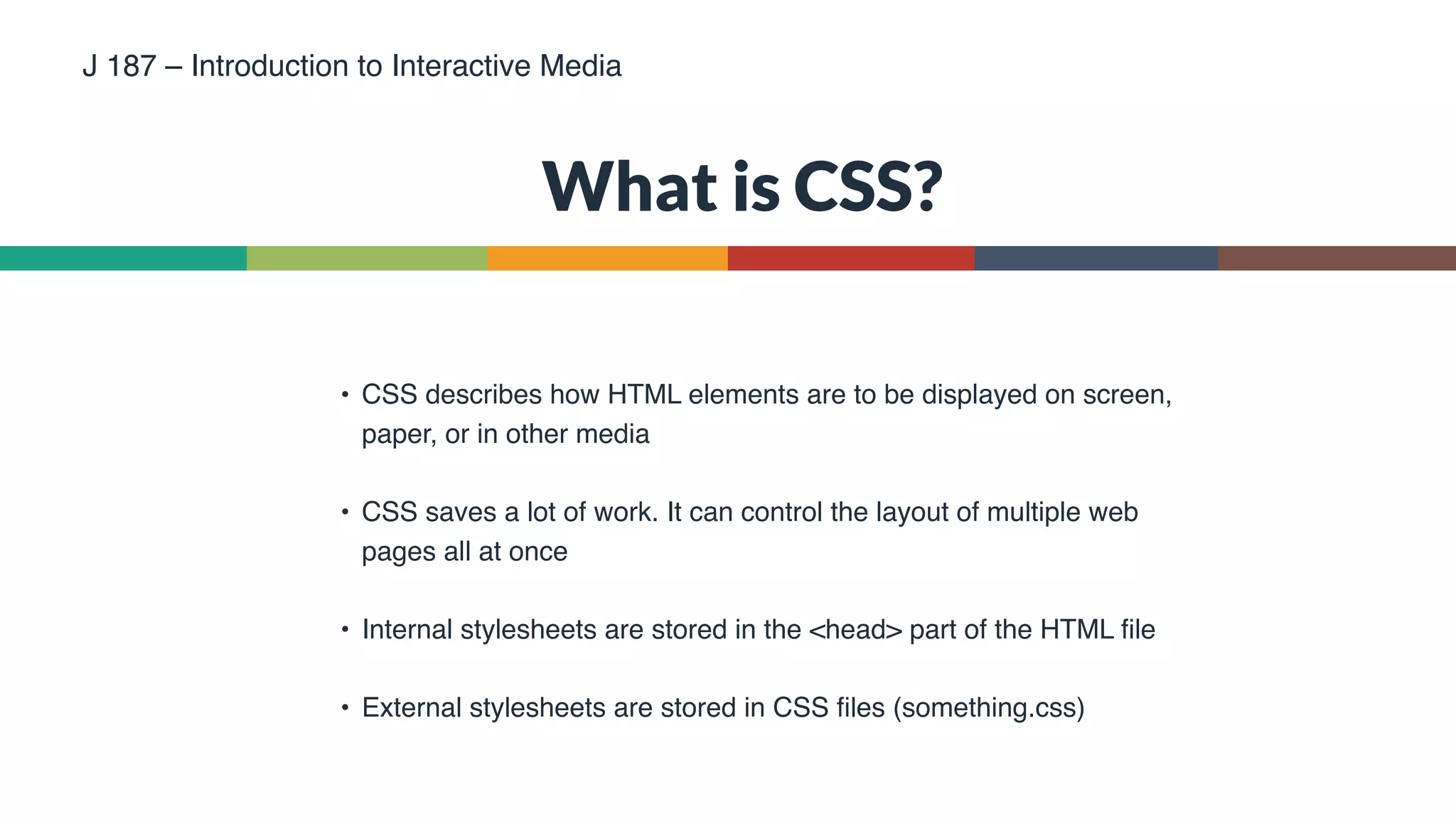 J 187 – Introduction to Interactive Media

What is CSS?

• CSS describes how HTML elements are to be displayed on screen, paper, or in other media

• CSS saves a lot of work. It can control the layout of multiple web pages all at once

• Internal stylesheets are stored in the <head> part of the HTML file

• External stylesheets are stored in CSS files (something.css)